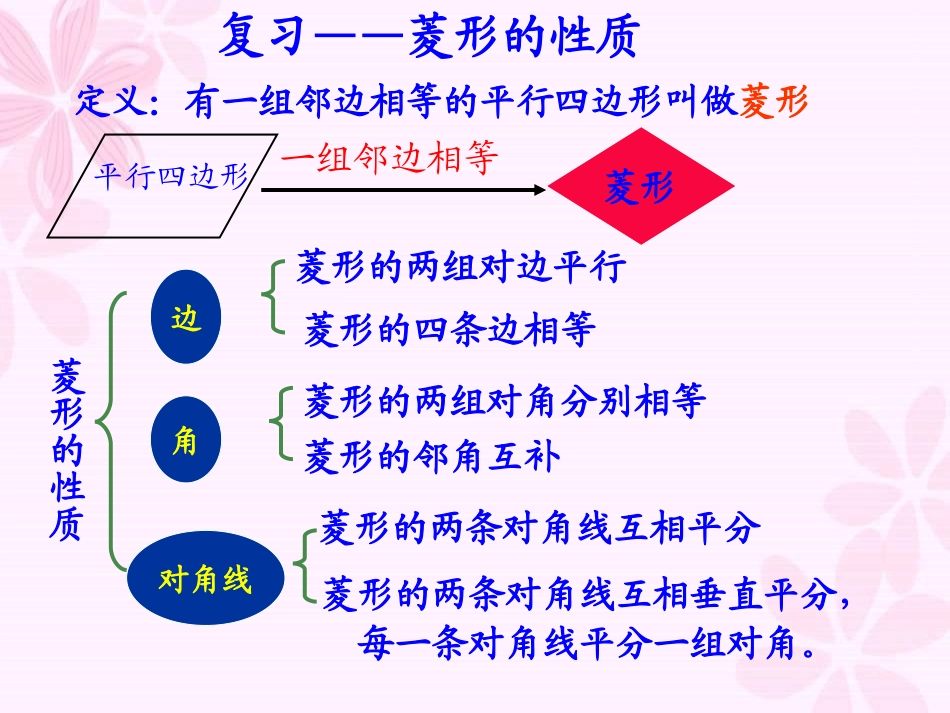 复习——菱形的性质

定义：有一组邻边相等的平行四边形叫做菱形

平行四边形

一组邻边相等

菱形

菱形的性质

边

菱形的两组对边平行

菱形的四条边相等

角

菱形的两组对角分别相等

菱形的邻角互补

对角线

菱形的两条对角线互相平分

菱形的两条对角线互相垂直平分，每一条对角线平分一组对角。